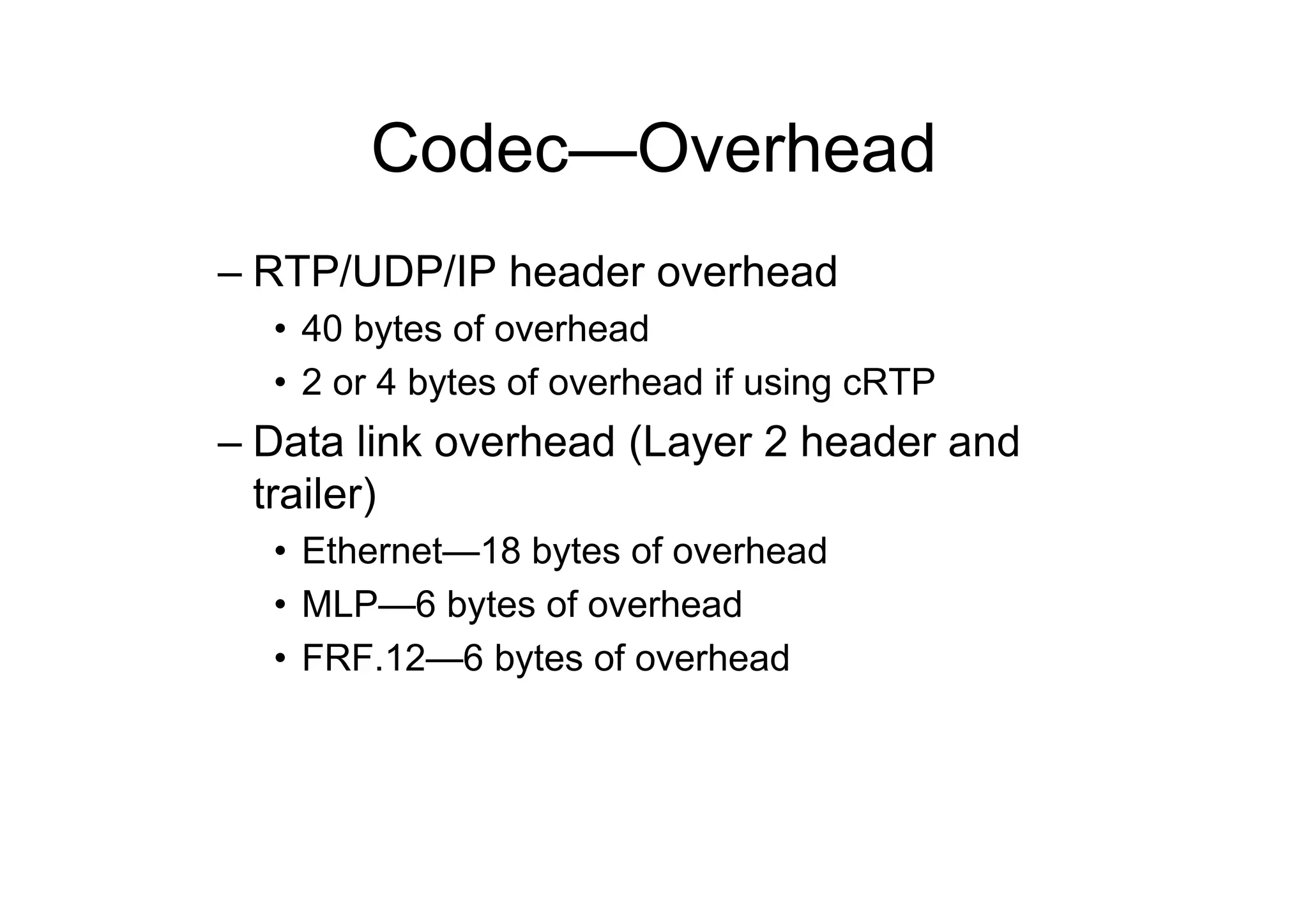 Codec—Overhead

– RTP/UDP/IP header overhead

• 40 bytes of overhead

• 2 or 4 bytes of overhead if using cRTP

– Data link overhead (Layer 2 header and trailer)

• Ethernet—18 bytes of overhead

• MLP—6 bytes of overhead

• FRF.12—6 bytes of overhead